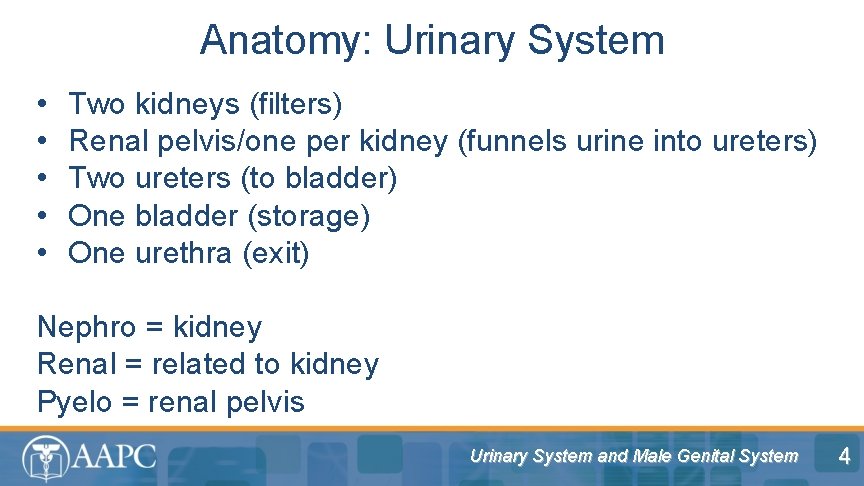 Anatomy: Urinary System

• Two kidneys (filters)
• Renal pelvis/one per kidney (funnels urine into ureters)
• Two ureters (to bladder)
• One bladder (storage)
• One urethra (exit)

Nephro = kidney
Renal = related to kidney
Pyelo = renal pelvis

AAPC

Urinary System and Male Genital System

4